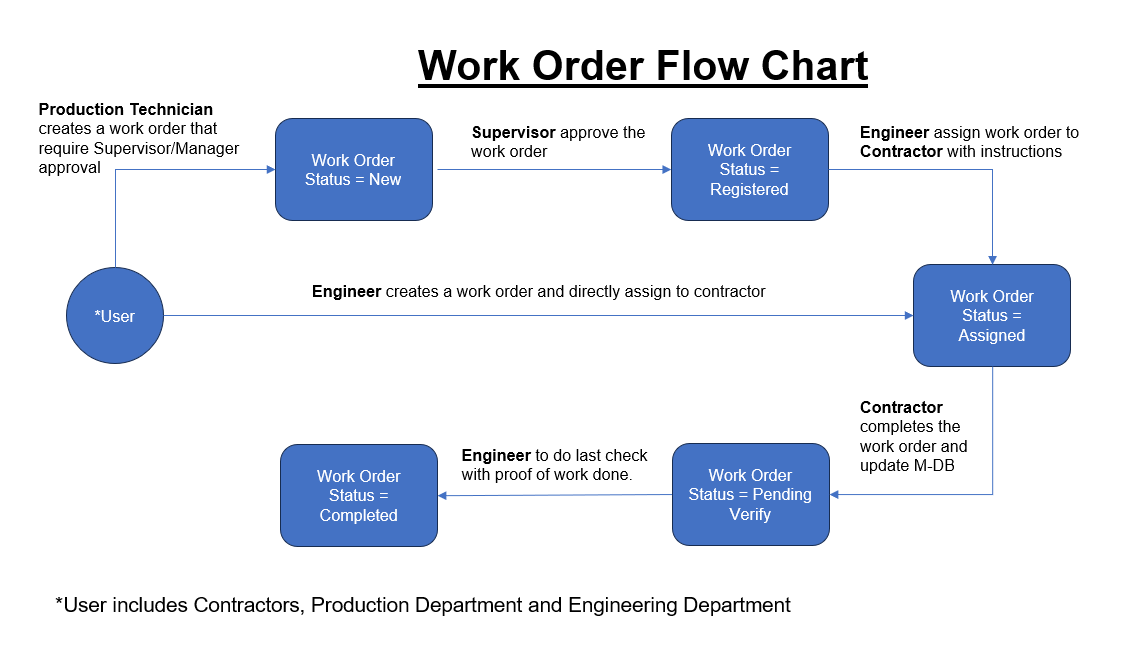 Work Order Flow Chart

Production Technician creates a work order that require Supervisor/Manager approval

Work Order Status = New

Supervisor approve the work order

Work Order Status = Registered

Engineer assign work order to Contractor with instructions

*User

Engineer creates a work order and directly assign to contractor

Work Order Status = Assigned

Contractor completes the work order and update M-DB

Work Order Status = Pending Verify

Engineer to do last check with proof of work done.

Work Order Status = Completed

*User includes Contractors, Production Department and Engineering Department